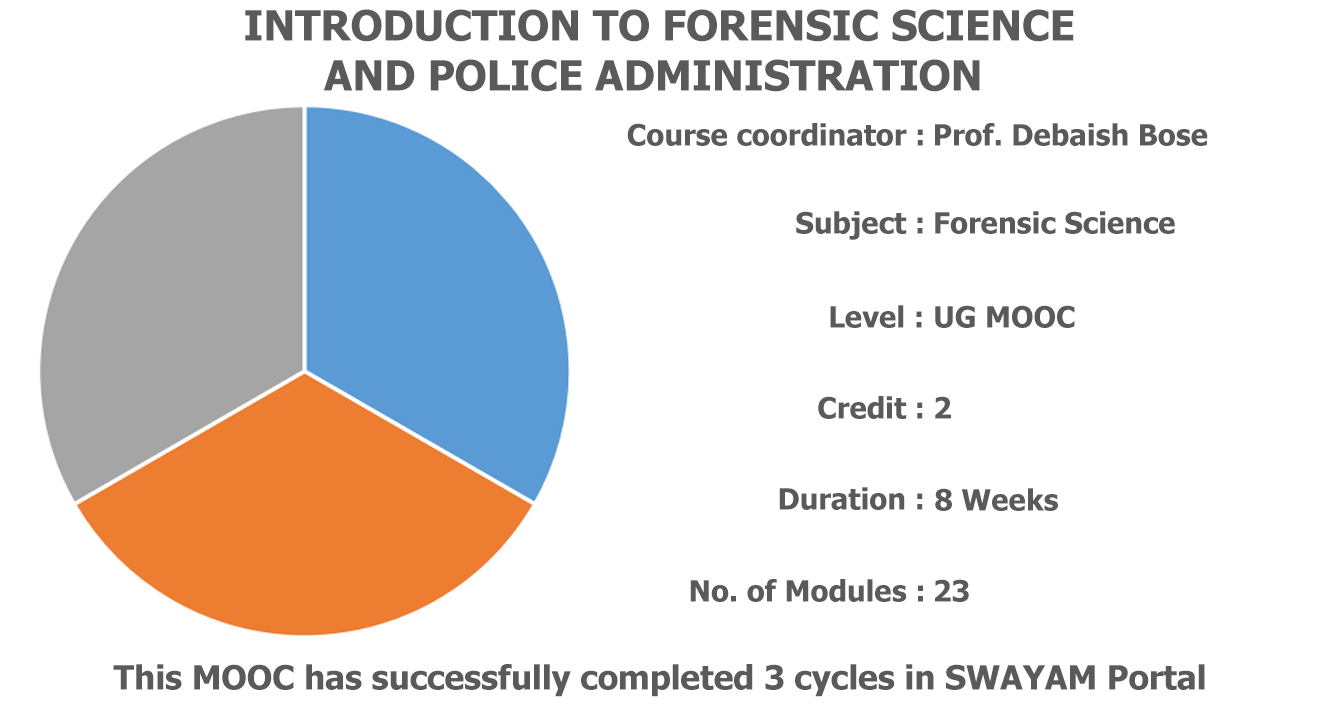 INTRODUCTION TO FORENSIC SCIENCE AND POLICE ADMINISTRATION

Course coordinator : Prof. Debaish Bose

Subject : Forensic Science

Level : UG MOOC

Credit : 2

Duration : 8 Weeks

No. of Modules : 23

This MOOC has successfully completed 3 cycles in SWAYAM Portal